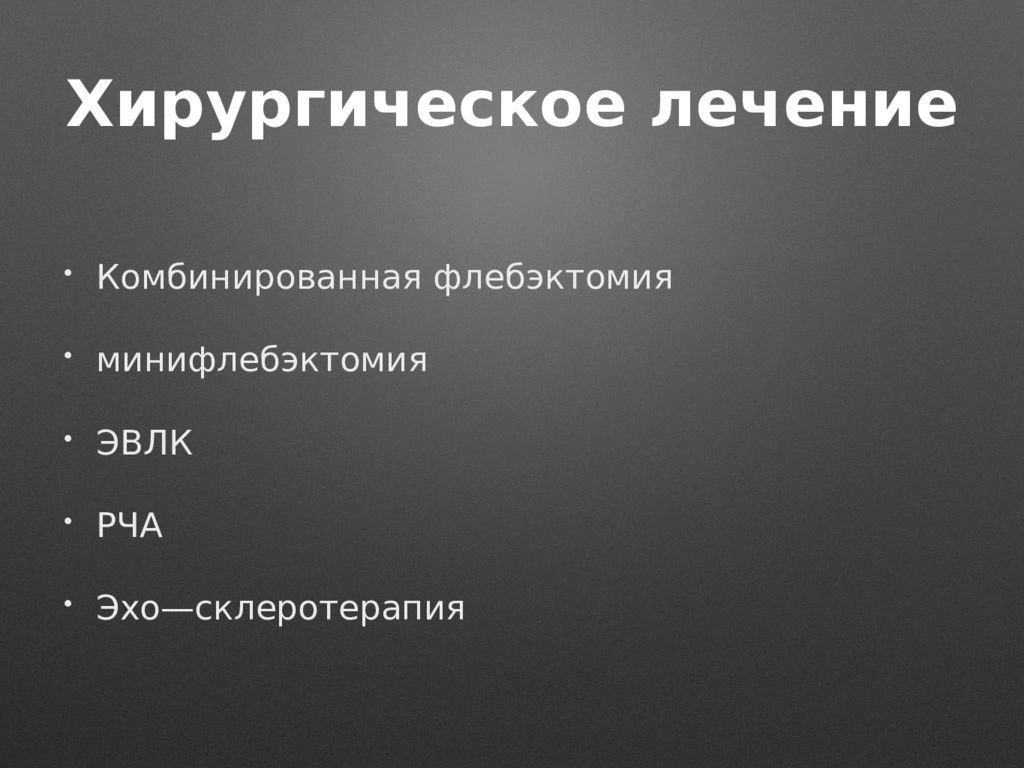 Хирургическое лечение

• Комбинированная флебэктомия

• минифлебэктомия

• ЭВЛК

• РЧА

• Эхо—склеротерапия